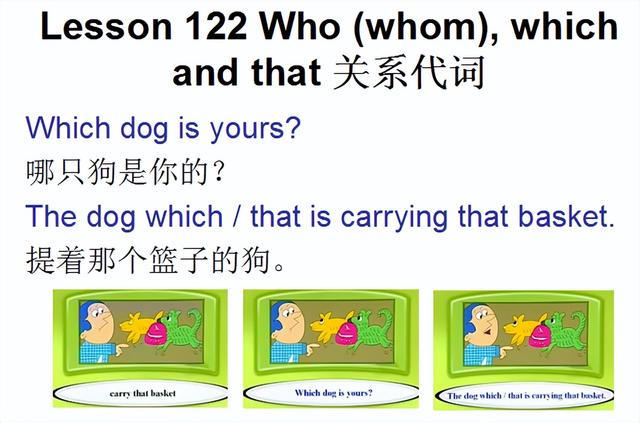 Lesson 122 Who (whom), which and that 关系代词

Which dog is yours?
哪只狗是你的？

The dog which / that is carrying that basket.
提着那个篮子的狗。

carry that basket

Which dog is yours?

The dog which / that is carrying that basket.